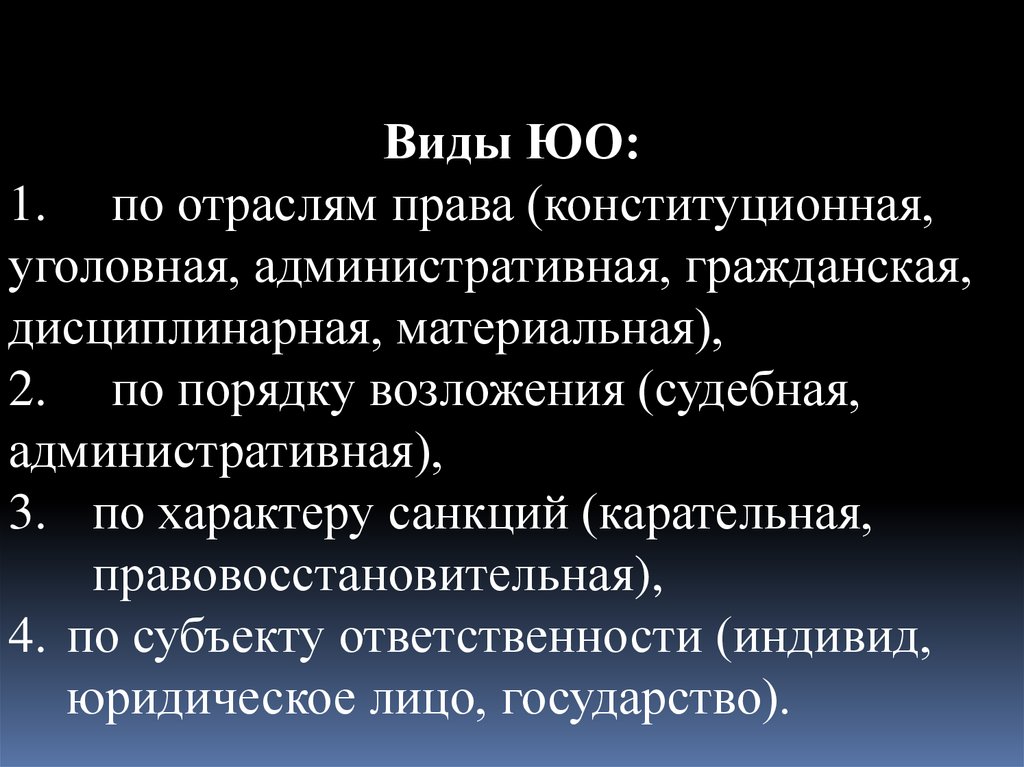 Виды ЮО:
1. по отраслям права (конституционная, уголовная, административная, гражданская, дисциплинарная, материальная),
2. по порядку возложения (судебная, административная),
3. по характеру санкций (карательная, правовосстановительная),
4. по субъекту ответственности (индивид, юридическое лицо, государство).